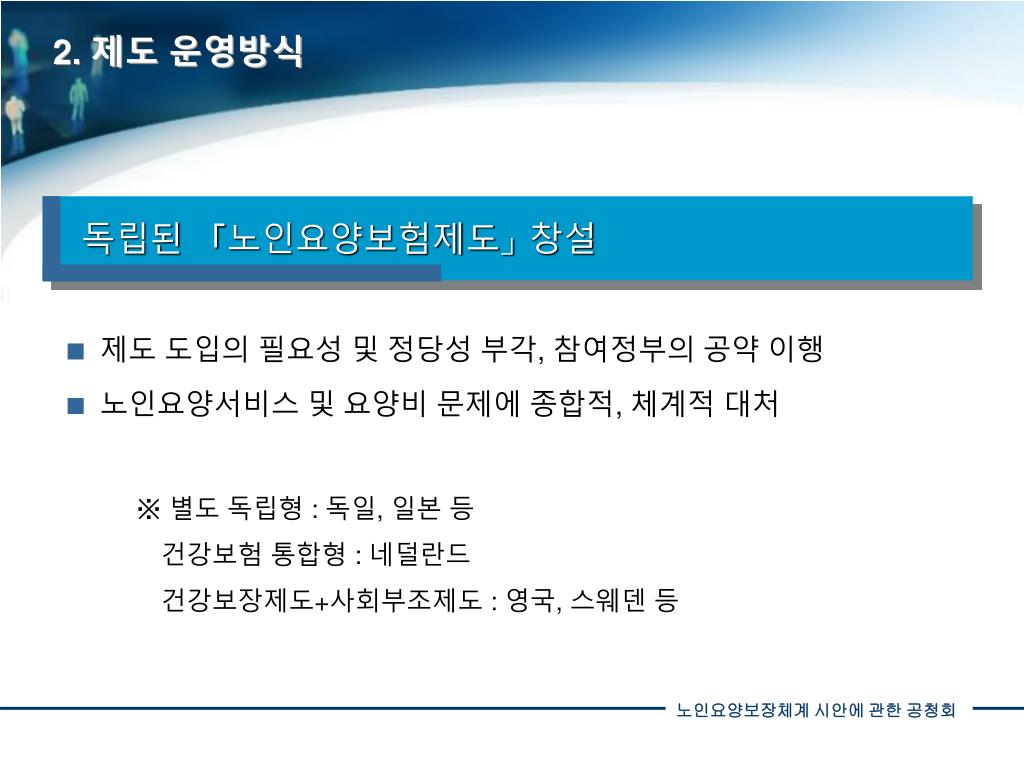 2. 제도 운영방식

독립된 「노인요양보험제도」 창설

■ 제도 도입의 필요성 및 정당성 부각, 참여정부의 공약 이행

■ 노인요양서비스 및 요양비 문제에 종합적, 체계적 대처

※ 별도 독립형 : 독일, 일본 등
건강보험 통합형 : 네덜란드
건강보장제도+사회부조제도 : 영국, 스웨덴 등

노인요양보장체계 시안에 관한 공청회